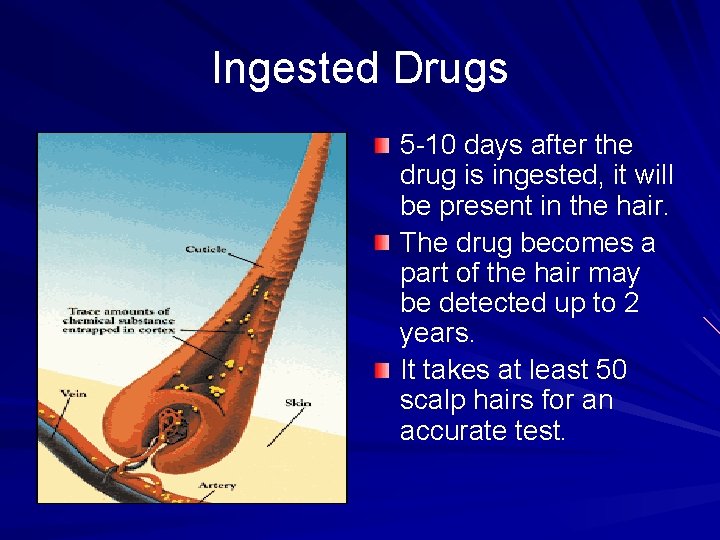 Ingested Drugs

Cuticle

Trace amounts of chemical substance entrapped in cortex

Vein

Skin

Artery

5-10 days after the drug is ingested, it will be present in the hair.

The drug becomes a part of the hair may be detected up to 2 years.

It takes at least 50 scalp hairs for an accurate test.